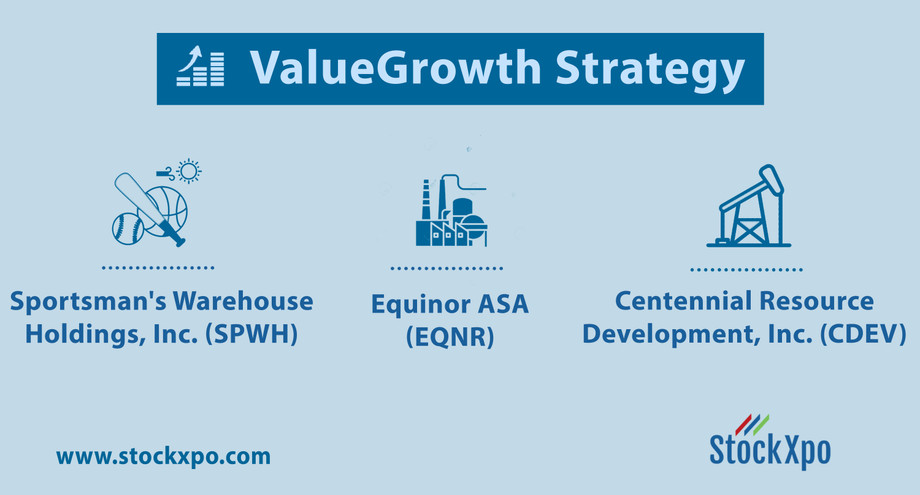 ValueGrowth Strategy

Sportsman's Warehouse Holdings, Inc. (SPWH)

Equinor ASA (EQNR)

Centennial Resource Development, Inc. (CDEV)

www.stockxpo.com

StockXpo